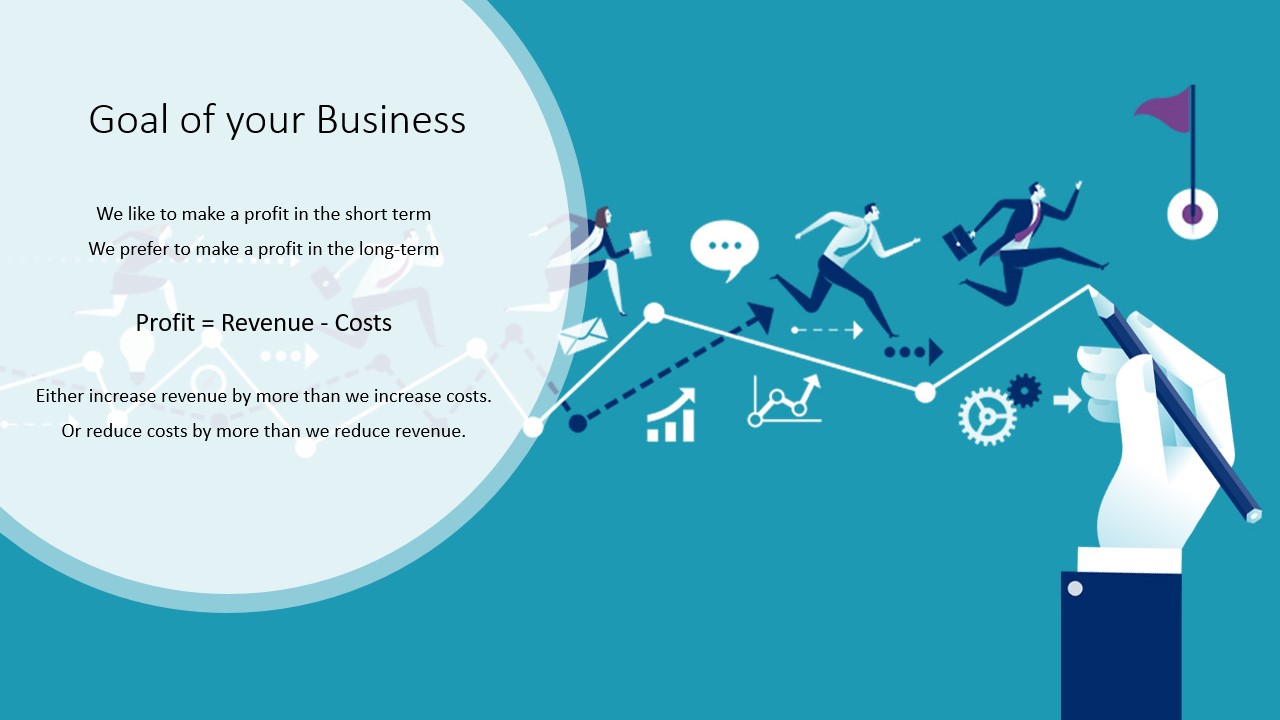 Goal of your Business

We like to make a profit in the short term
We prefer to make a profit in the long-term

Profit = Revenue - Costs

Either increase revenue by more than we increase costs.
Or reduce costs by more than we reduce revenue.